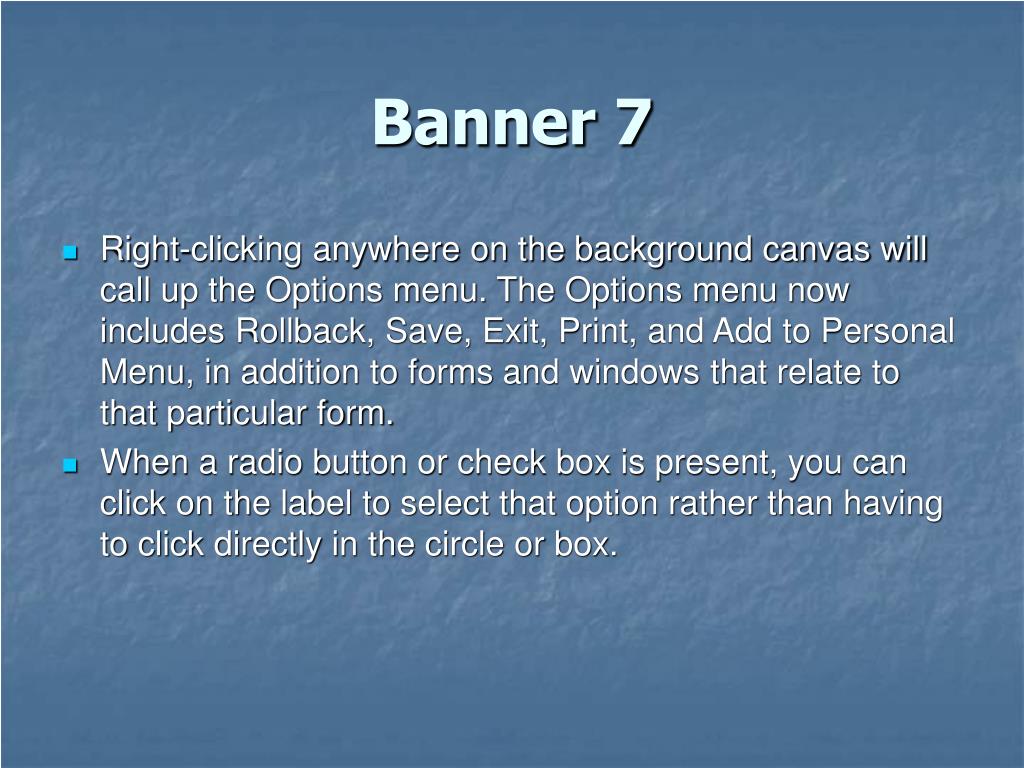 Banner 7

- Right-clicking anywhere on the background canvas will call up the Options menu. The Options menu now includes Rollback, Save, Exit, Print, and Add to Personal Menu, in addition to forms and windows that relate to that particular form.
- When a radio button or check box is present, you can click on the label to select that option rather than having to click directly in the circle or box.